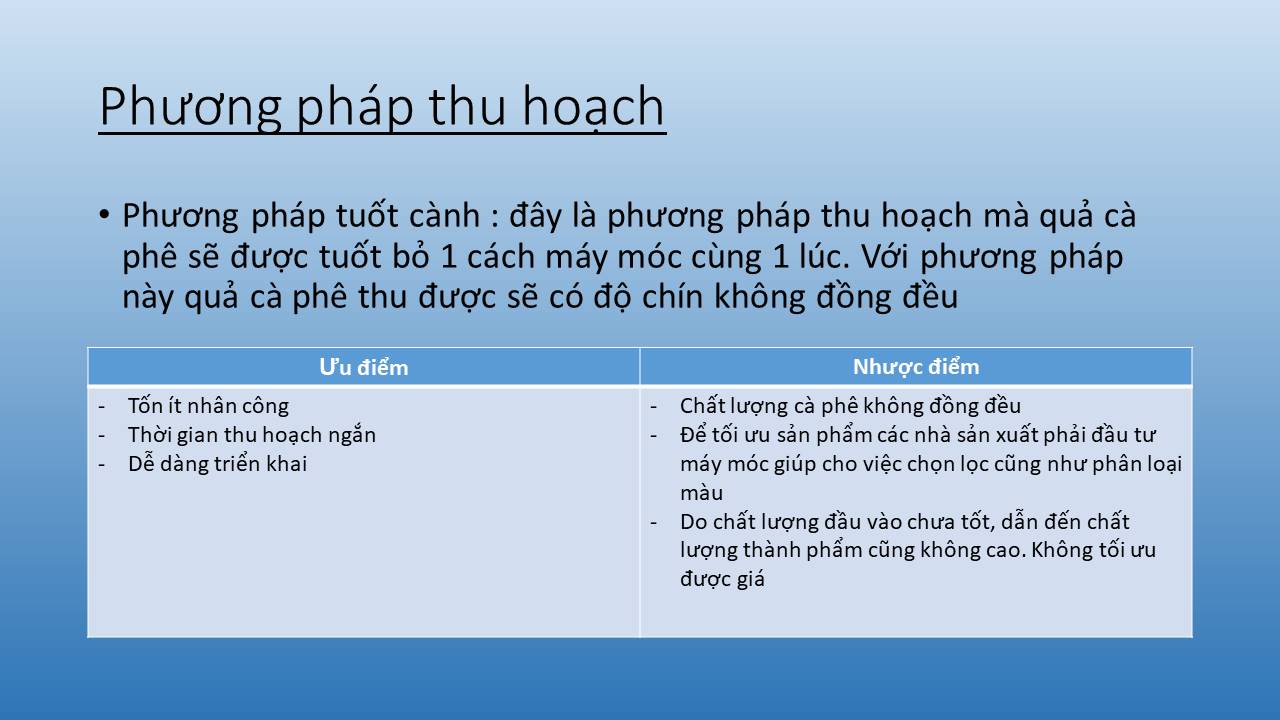 Phương pháp thu hoạch

• Phương pháp tuốt cành : đây là phương pháp thu hoạch mà quả cà phê sẽ được tuốt bỏ 1 cách máy móc cùng 1 lúc. Với phương pháp này quả cà phê thu được sẽ có độ chín không đồng đều

| Ưu điểm | Nhược điểm |
|---|---|
| - Tốn ít nhân công<br>- Thời gian thu hoạch ngắn<br>- Dễ dàng triển khai | - Chất lượng cà phê không đồng đều<br>- Để tối ưu sản phẩm các nhà sản xuất phải đầu tư máy móc giúp cho việc chọn lọc cũng như phân loại màu<br>- Do chất lượng đầu vào chưa tốt, dẫn đến chất lượng thành phẩm cũng không cao. Không tối ưu được giá |